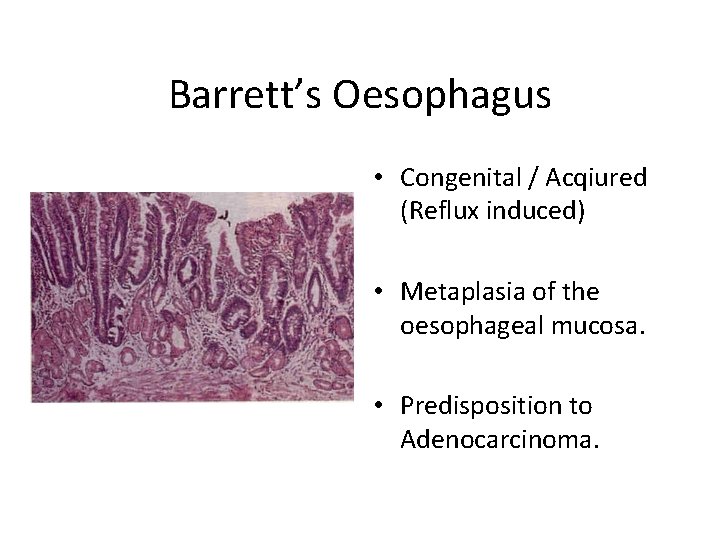 Barrett's Oesophagus

• Congenital / Acqiured (Reflux induced)

• Metaplasia of the oesophageal mucosa.

• Predisposition to Adenocarcinoma.